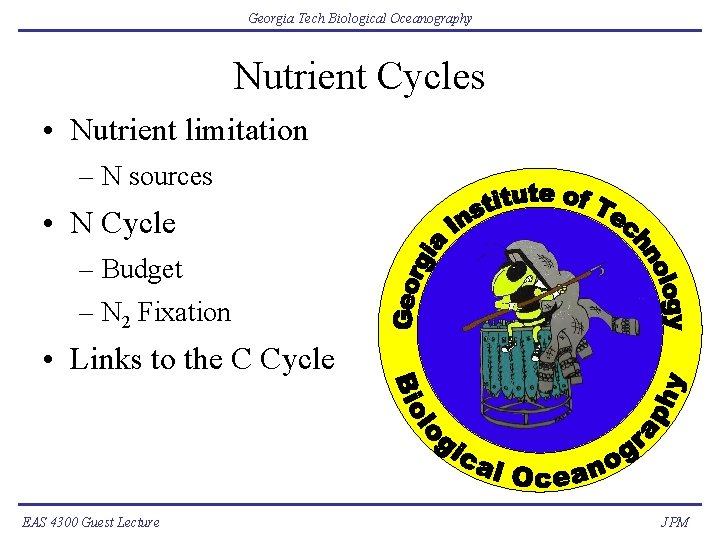 Georgia Tech Biological Oceanography

Nutrient Cycles

• Nutrient limitation
– N sources
• N Cycle
– Budget
– $N_2$ Fixation
• Links to the C Cycle

Georgia Institute of Technology
Biological Oceanography

EAS 4300 Guest Lecture

JPM